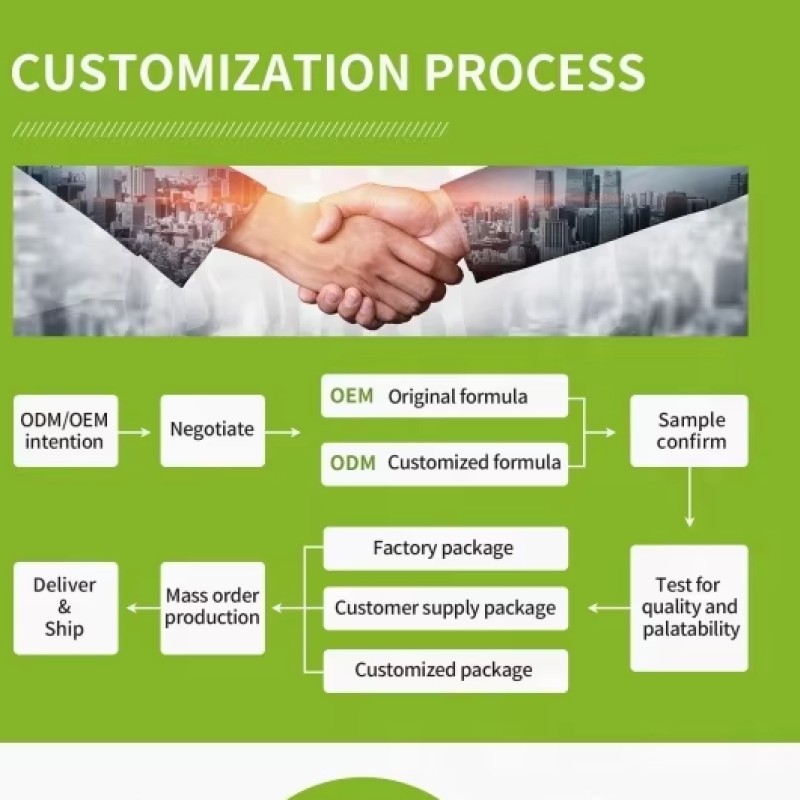 CUSTOMIZATION PROCESS

ODM/OEM intention

Negotiate

OEM Original formula

ODM Customized formula

Sample confirm

Test for quality and palatability

Factory package

Customer supply package

Customized package

Mass order production

Deliver & Ship